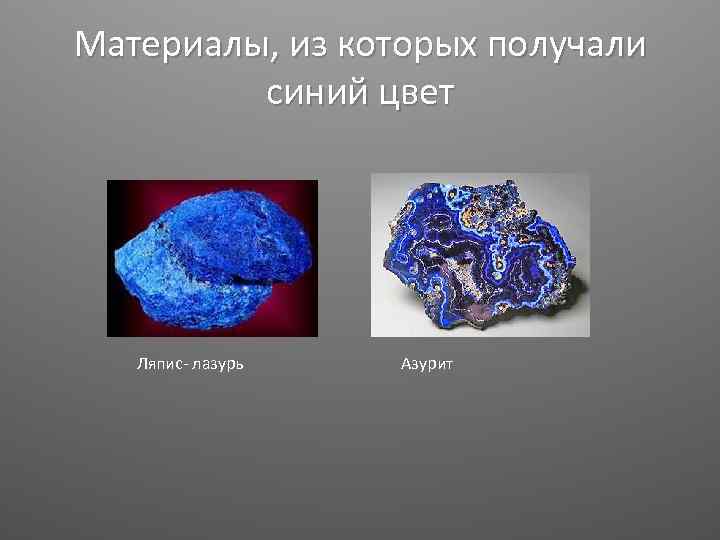 Материалы, из которых получали синий цвет

Ляпис- лазурь

Азурит